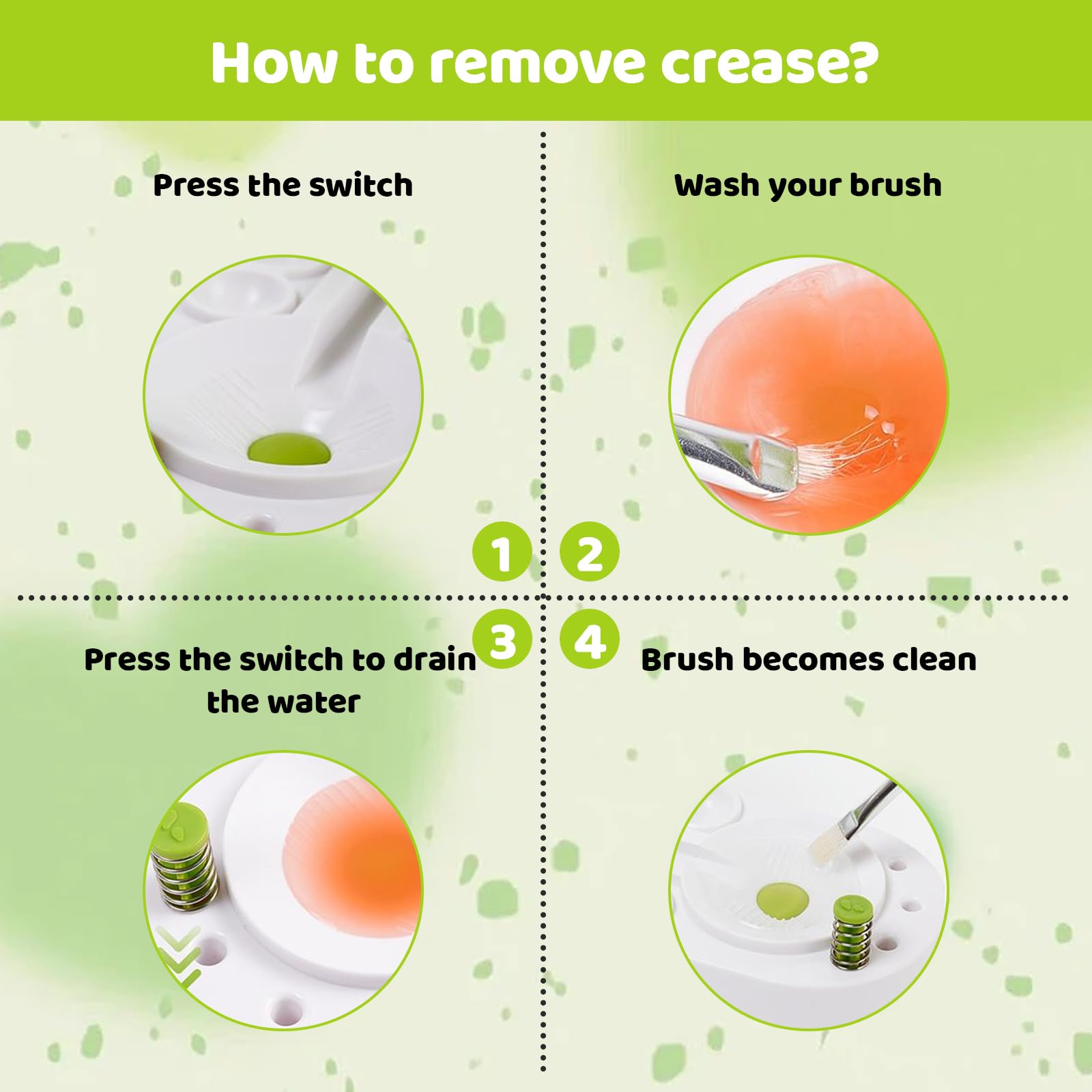 How to remove crease?

Press the switch

Wash your brush

1

2

3

4

Press the switch to drain the water

Brush becomes clean